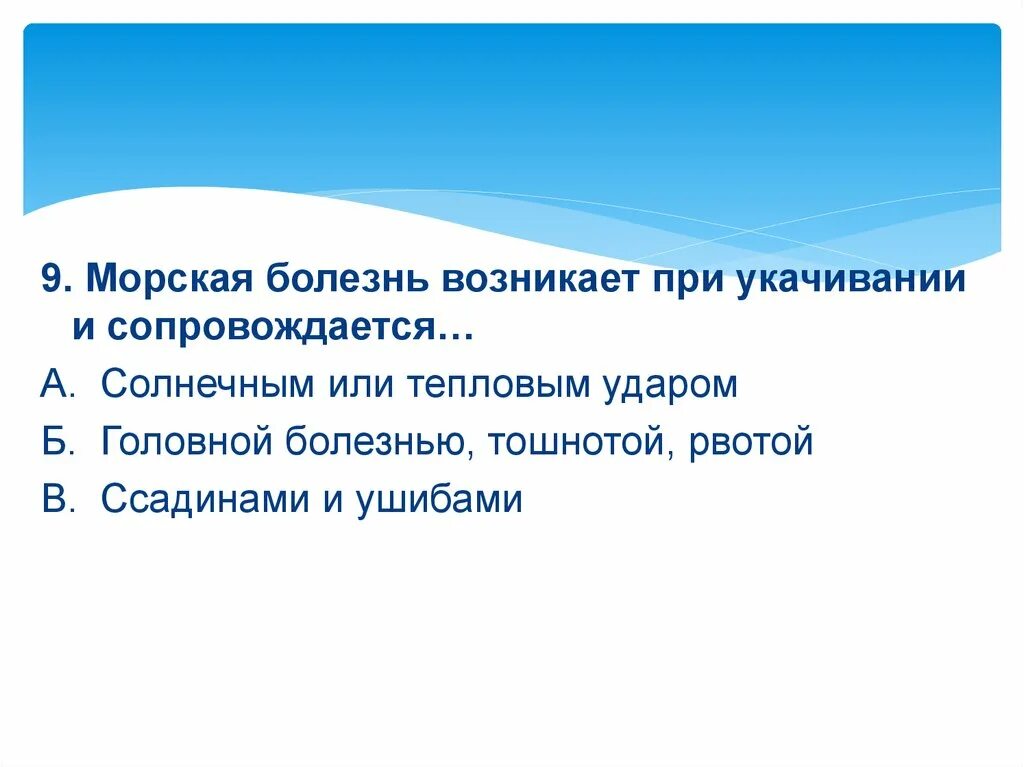 9. Морская болезнь возникает при укачивании и сопровождается…

А. Солнечным или тепловым ударом

Б. Головной болезнью, тошнотой, рвотой

В. Ссадинами и ушибами